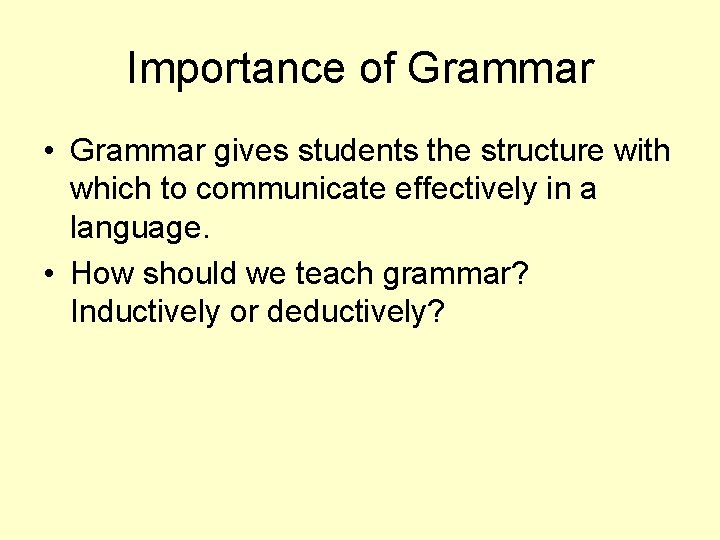 Importance of Grammar

• Grammar gives students the structure with which to communicate effectively in a language.

• How should we teach grammar? Inductively or deductively?